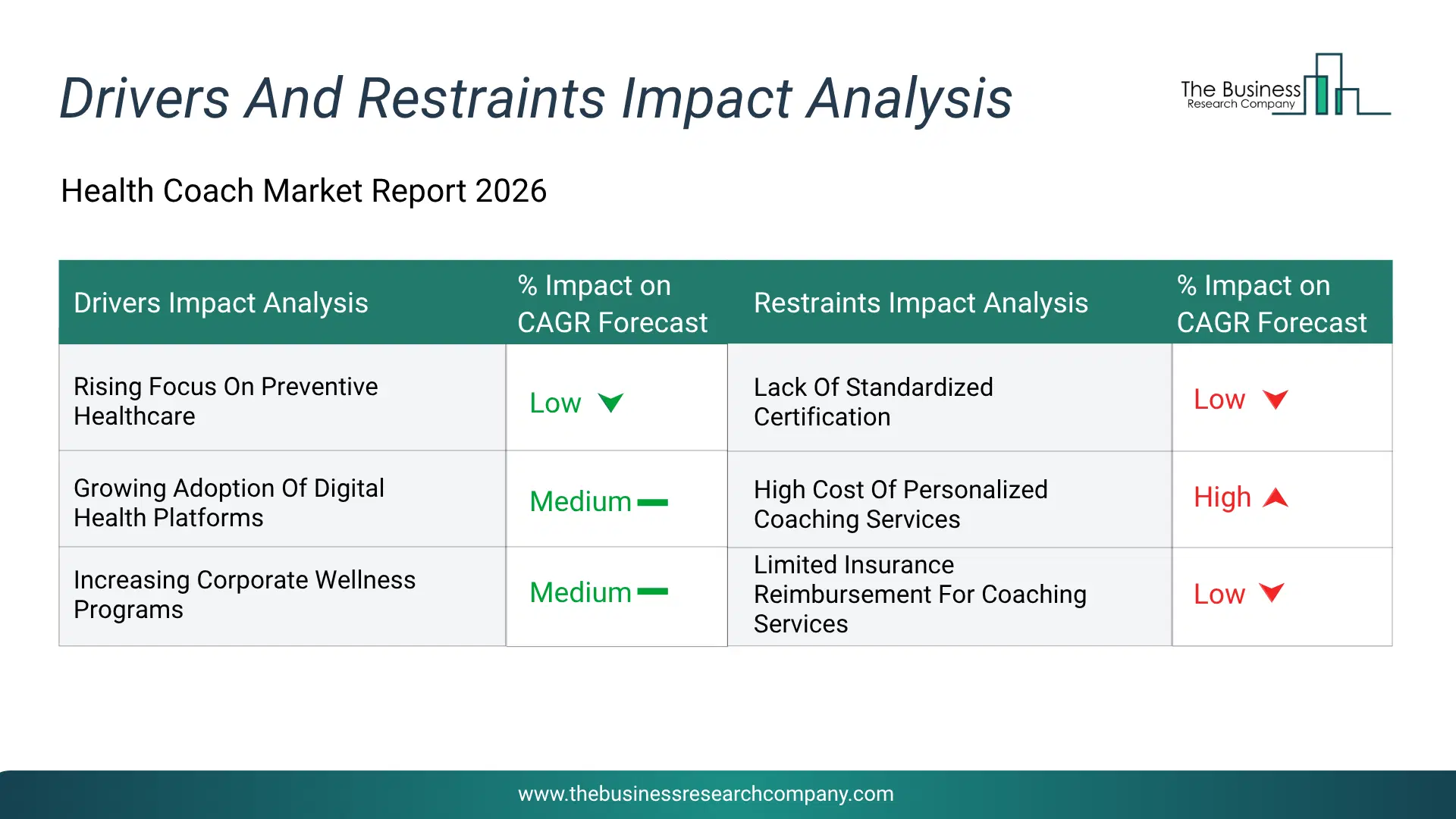 Drivers And Restraints Impact Analysis

The Business
Research Company

Health Coach Market Report 2026

| Drivers Impact Analysis | % Impact on CAGR Forecast | Restraints Impact Analysis | % Impact on CAGR Forecast |
|---|---|---|---|
| Rising Focus On Preventive Healthcare | Low | Lack Of Standardized Certification | Low |
| Growing Adoption Of Digital Health Platforms | Medium | High Cost Of Personalized Coaching Services | High |
| Increasing Corporate Wellness Programs | Medium | Limited Insurance Reimbursement For Coaching Services | Low |

www.thebusinessresearchcompany.com